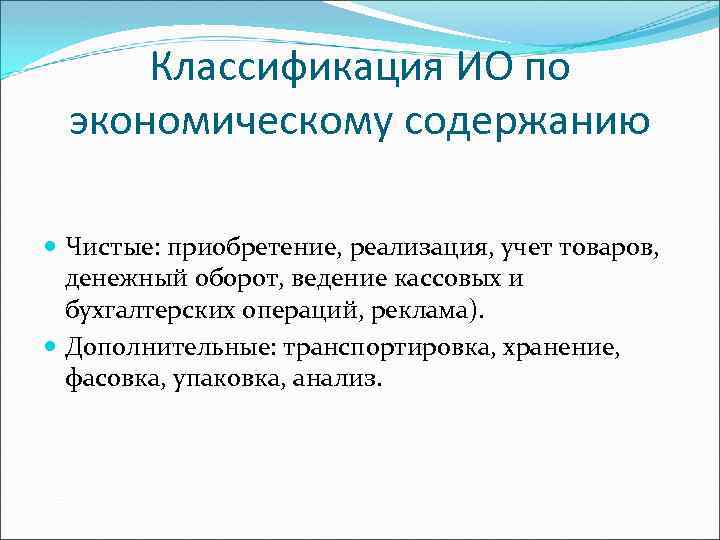 Классификация ИО по экономическому содержанию

Чистые: приобретение, реализация, учет товаров, денежный оборот, ведение кассовых и бухгалтерских операций, реклама).

Дополнительные: транспортировка, хранение, фасовка, упаковка, анализ.